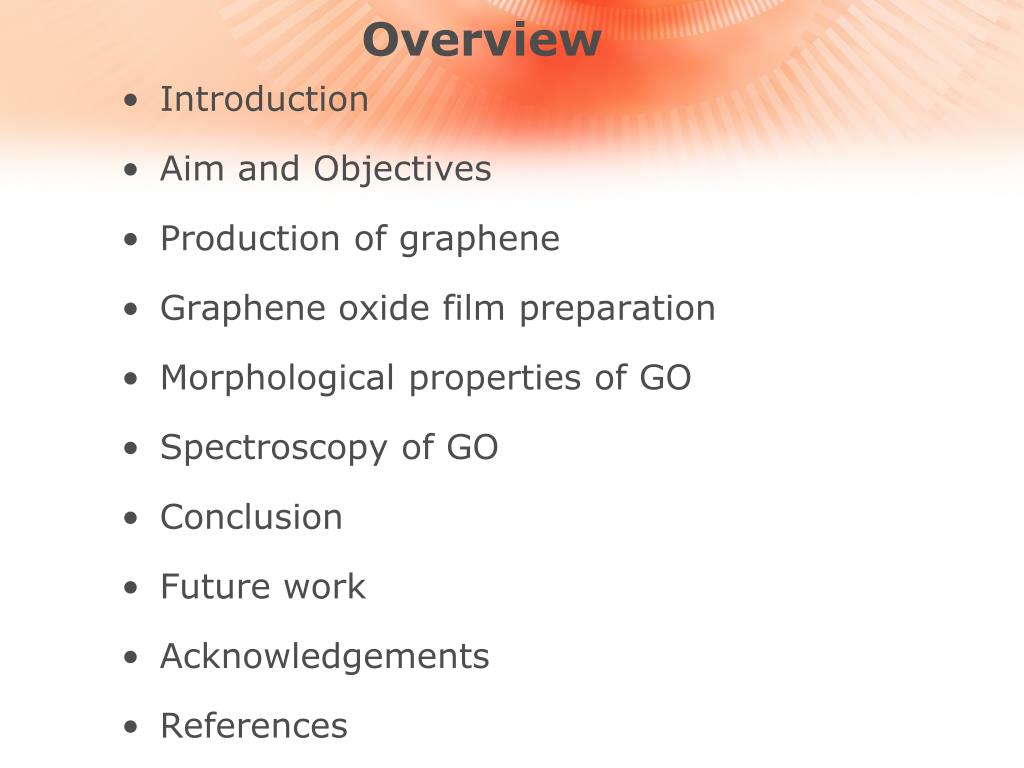 Overview

• Introduction
• Aim and Objectives
• Production of graphene
• Graphene oxide film preparation
• Morphological properties of GO
• Spectroscopy of GO
• Conclusion
• Future work
• Acknowledgements
• References